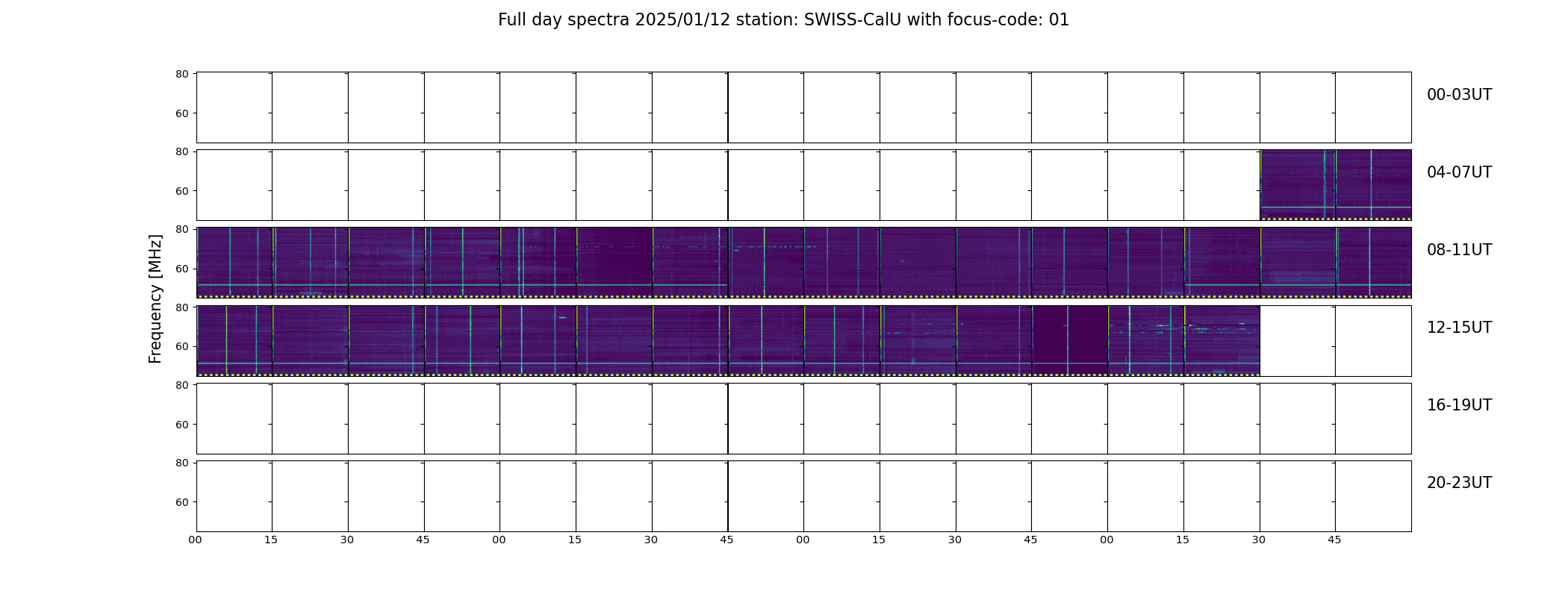 Full day spectra 2025/01/12 station: SWISS-CalU with focus-code: 01

Frequency [MHz]

80
60
00-03UT

80
60
04-07UT

80
60
08-11UT

80
60
12-15UT

80
60
16-19UT

80
60
20-23UT

00 15 30 45 00 15 30 45 00 15 30 45 00 15 30 45